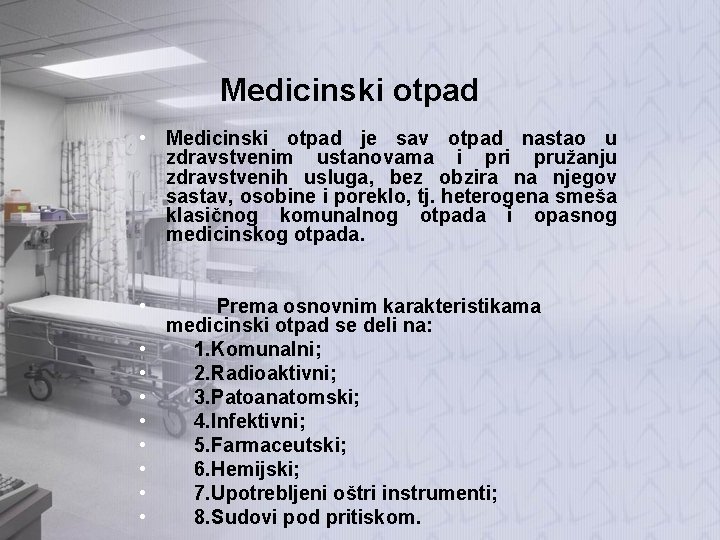 Medicinski otpad

• Medicinski otpad je sav otpad nastao u zdravstvenim ustanovama i pri pružanju zdravstvenih usluga, bez obzira na njegov sastav, osobine i poreklo, tj. heterogena smeša klasičnog komunalnog otpada i opasnog medicinskog otpada.

• Prema osnovnim karakteristikama medicinski otpad se deli na:
• 1.Komunalni;
• 2.Radioaktivni;
• 3.Patoanatomski;
• 4.Infektivni;
• 5.Farmaceutski;
• 6.Hemijski;
• 7.Upotrebljeni oštri instrumenti;
• 8.Sudovi pod pritiskom.